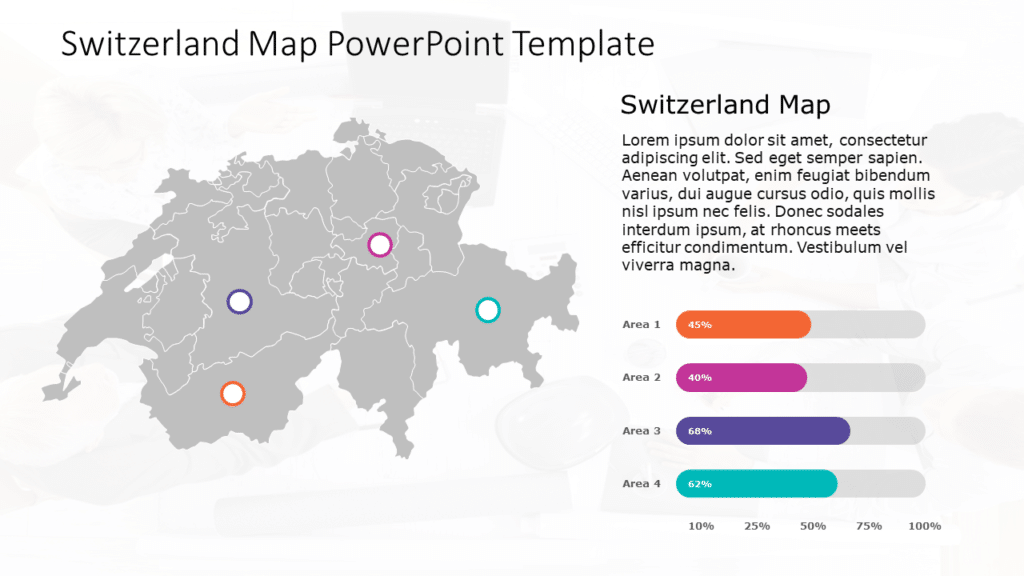 Switzerland Map PowerPoint Template

Switzerland Map

Lorem ipsum dolor sit amet, consectetur adipiscing elit. Sed eget semper sapien. Aenean volutpat, enim feugiat bibendum varius, dui augue cursus odio, quis mollis nisl ipsum nec felis. Donec sodales interdum ipsum, at rhoncus meets efficitur condimentum. Vestibulum vel viverra magna.

Area 1 45%

Area 2 40%

Area 3 68%

Area 4 62%

10% 25% 50% 75% 100%